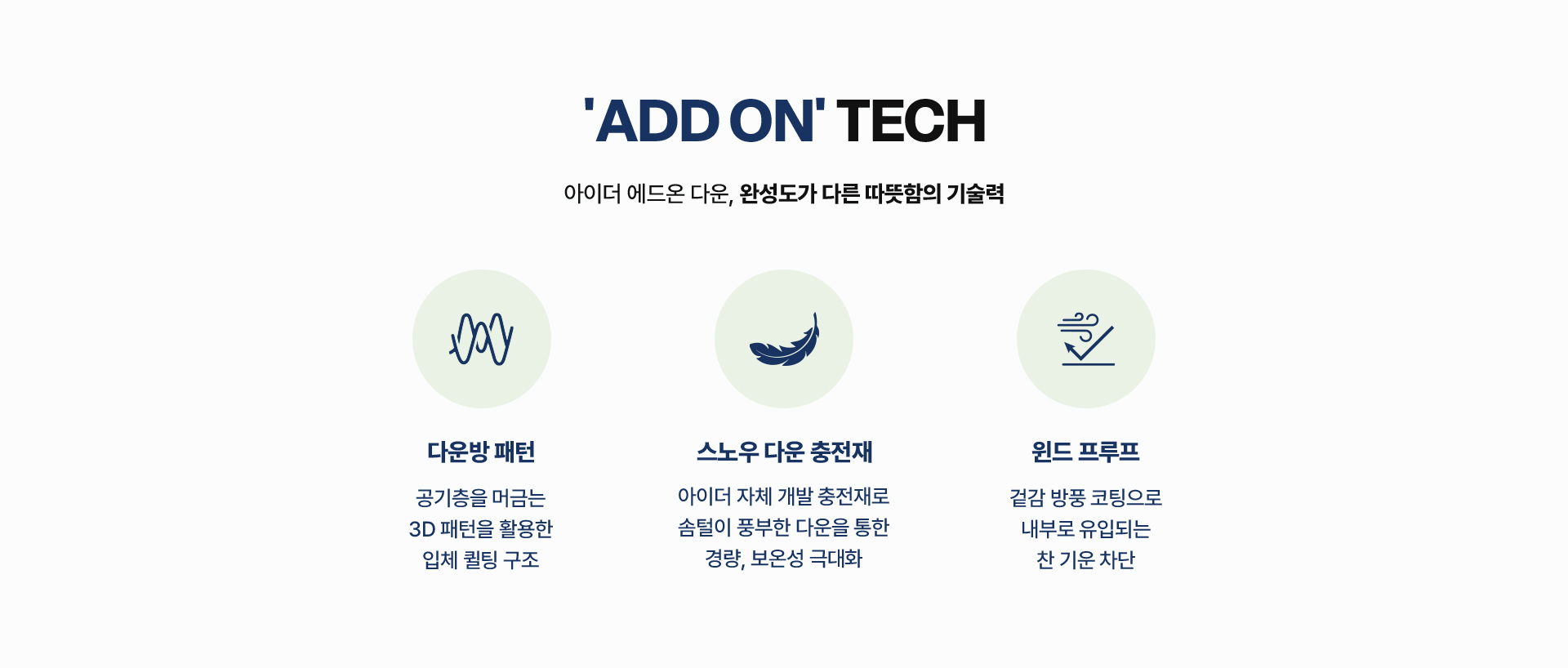 'ADD ON' TECH

아이더 에드온 다운, 완성도가 다른 따뜻함의 기술력

다운방 패턴

공기층을 머금는
3D 패턴을 활용한
입체 퀼팅 구조

스노우 다운 충전재

아이더 자체 개발 충전재로
솜털이 풍부한 다운을 통한
경량, 보온성 극대화

윈드 프루프

겉감 방풍 코팅으로
내부로 유입되는
찬 기운 차단